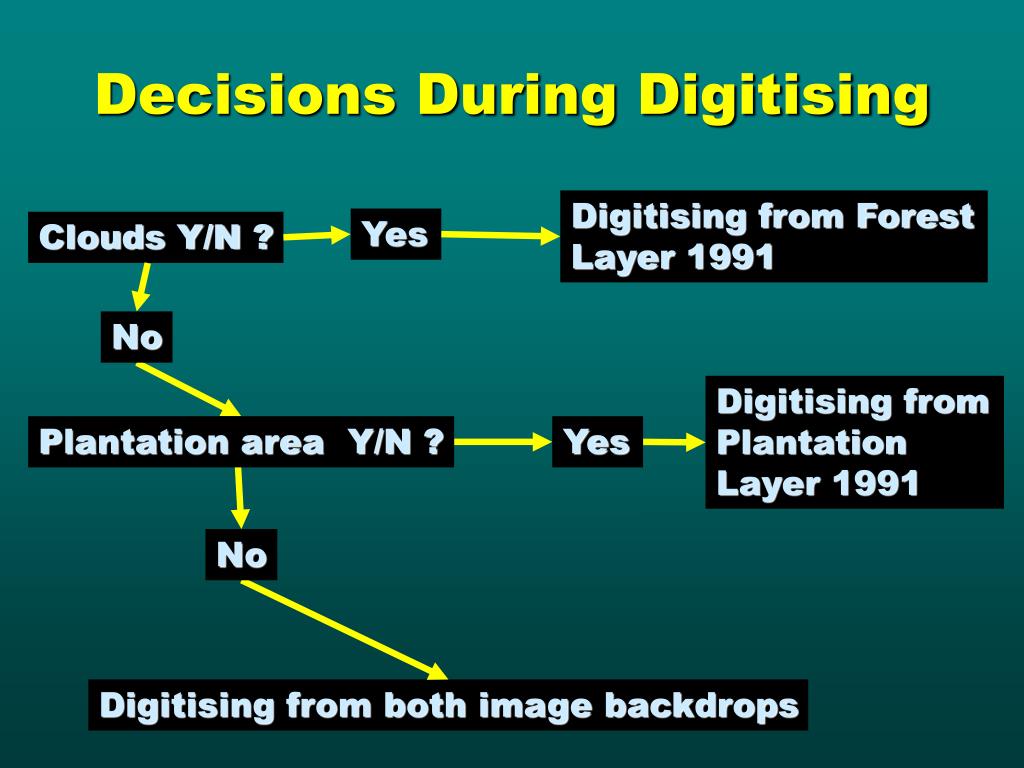 Decisions During Digitising

Clouds Y/N ?

Yes

Digitising from Forest Layer 1991

No

Plantation area Y/N ?

Yes

Digitising from Plantation Layer 1991

No

Digitising from both image backdrops